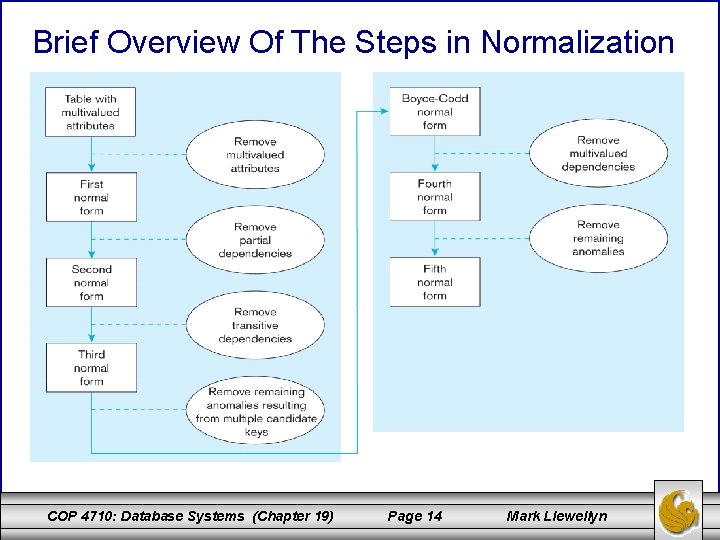 Brief Overview Of The Steps in Normalization

Table with multivalued attributes

Remove multivalued attributes

First normal form

Remove partial dependencies

Second normal form

Remove transitive dependencies

Third normal form

Remove remaining anomalies resulting from multiple candidate keys

Boyce-Codd normal form

Remove multivalued dependencies

Fourth normal form

Remove remaining anomalies

Fifth normal form

COP 4710: Database Systems (Chapter 19) Page 14 Mark Llewellyn